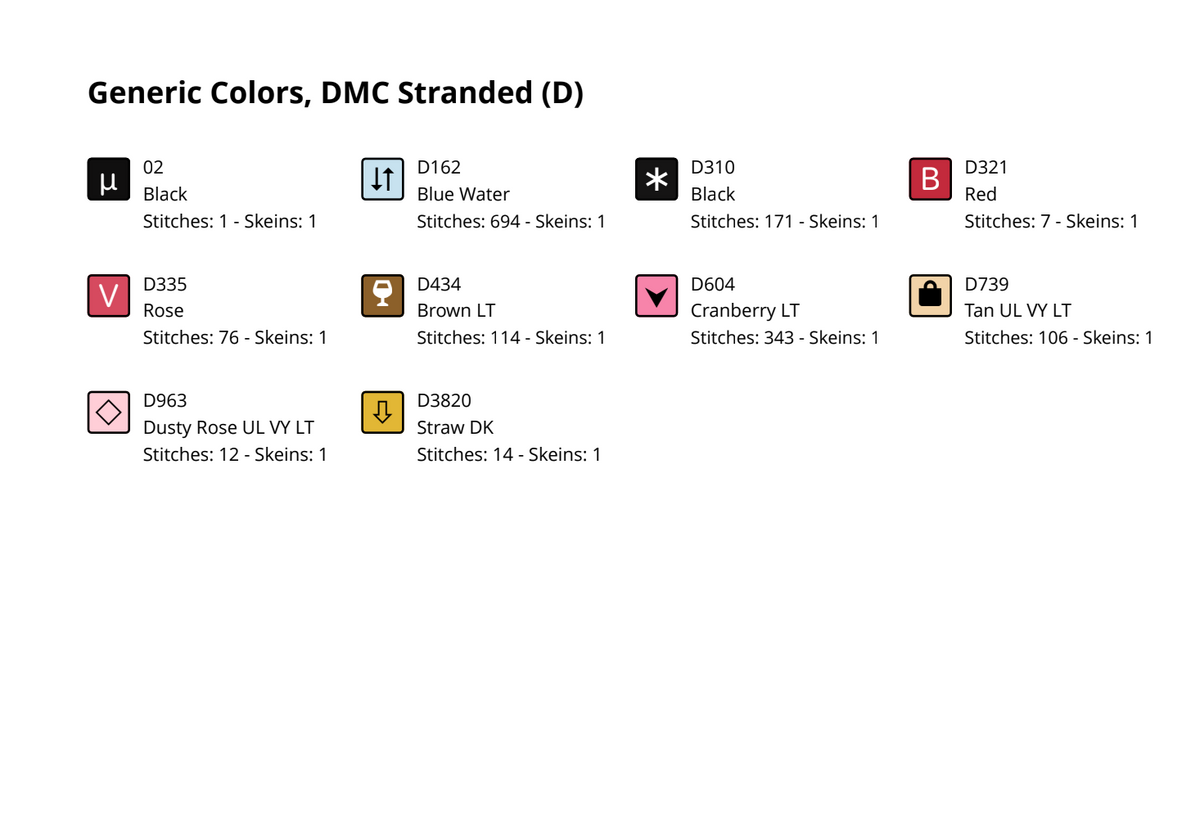 Generic Colors, DMC Stranded (D)

µ 02
Black
Stitches: 1 - Skeins: 1

D162
Blue Water
Stitches: 694 - Skeins: 1

D310
Black
Stitches: 171 - Skeins: 1

B D321
Red
Stitches: 7 - Skeins: 1

V D335
Rose
Stitches: 76 - Skeins: 1

D434
Brown LT
Stitches: 114 - Skeins: 1

D604
Cranberry LT
Stitches: 343 - Skeins: 1

D739
Tan UL VY LT
Stitches: 106 - Skeins: 1

D963
Dusty Rose UL VY LT
Stitches: 12 - Skeins: 1

D3820
Straw DK
Stitches: 14 - Skeins: 1